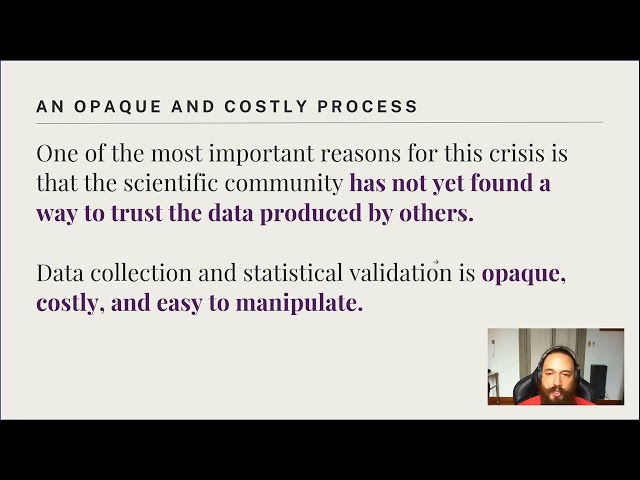 AN OPAQUE AND COSTLY PROCESS

One of the most important reasons for this crisis is that the scientific community has not yet found a way to trust the data produced by others.

Data collection and statistical validation is opaque, costly, and easy to manipulate.